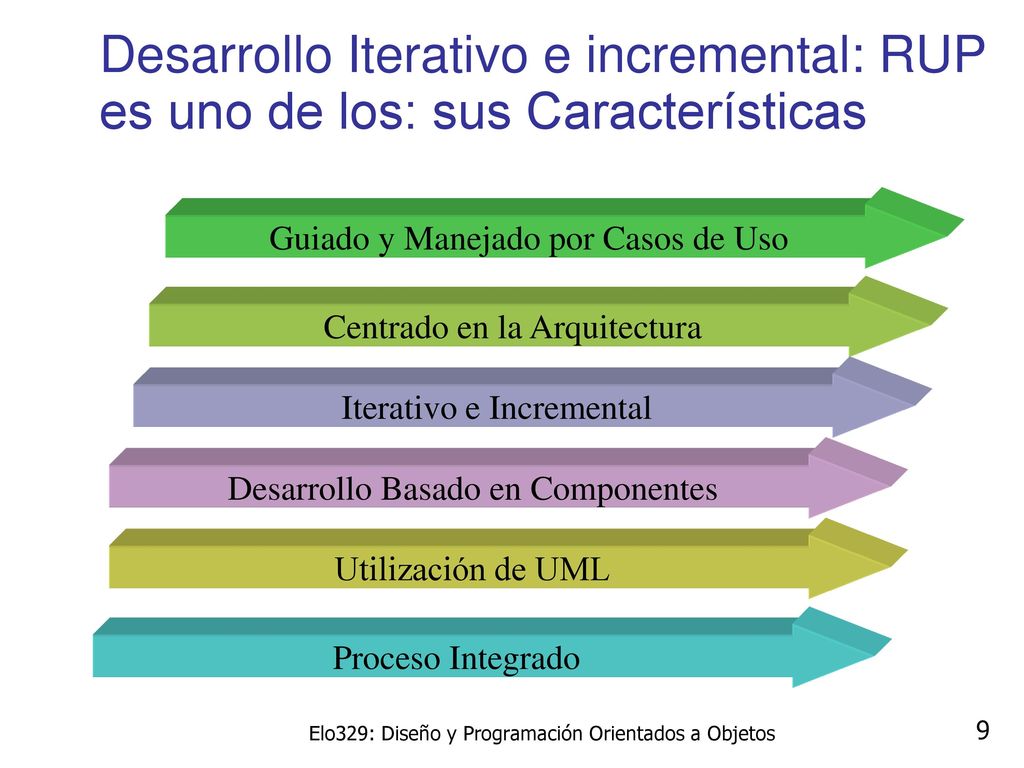 Desarrollo Iterativo e incremental: RUP es uno de los: sus Características

Guiado y Manejado por Casos de Uso

Centrado en la Arquitectura

Iterativo e Incremental

Desarrollo Basado en Componentes

Utilización de UML

Proceso Integrado

Elo329: Diseño y Programación Orientados a Objetos

9